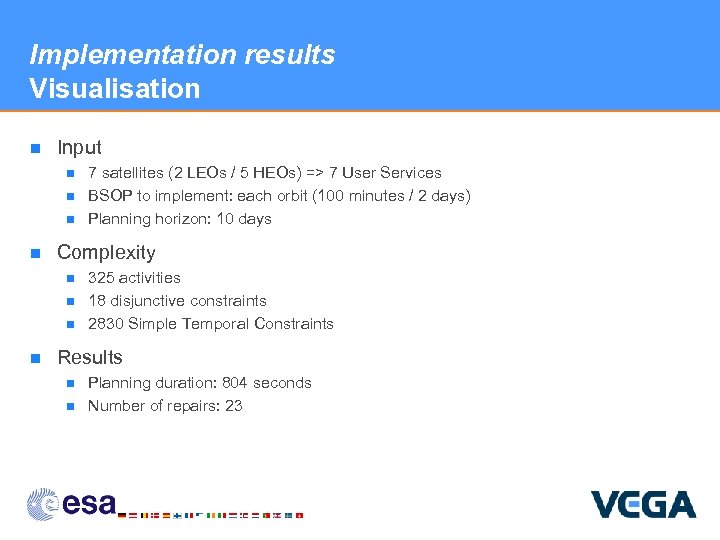 Implementation results
Visualisation

Input
7 satellites (2 LEOs / 5 HEOs) => 7 User Services
BSOP to implement: each orbit (100 minutes / 2 days)
Planning horizon: 10 days

Complexity
325 activities
18 disjunctive constraints
2830 Simple Temporal Constraints

Results
Planning duration: 804 seconds
Number of repairs: 23

esa

VEGA